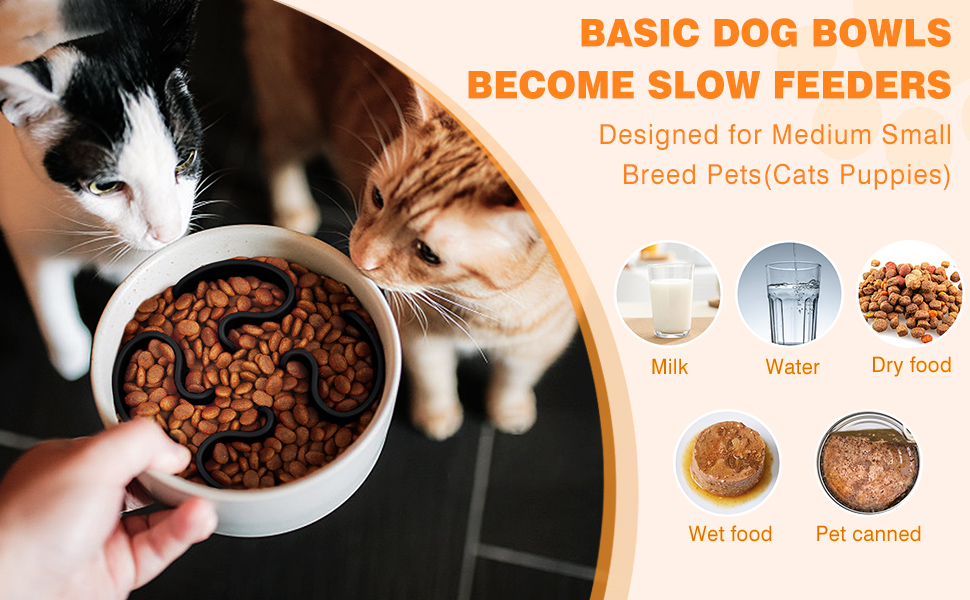 BASIC DOG BOWLS BECOME SLOW FEEDERS

Designed for Medium Small Breed Pets(Cats Puppies)

Milk

Water

Dry food

Wet food

Pet canned